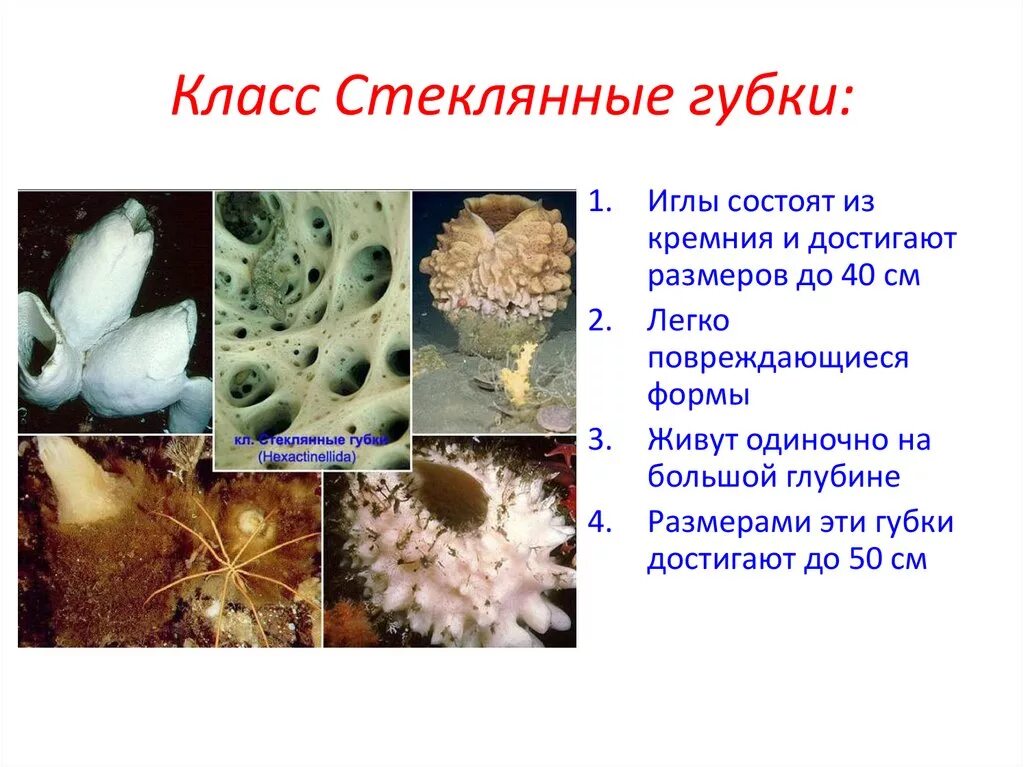 Класс Стеклянные губки:

кл. Стеклянные губки
(Hexactinellida)

1. Иглы состоят из кремния и достигают размеров до 40 см
2. Легко повреждающиеся формы
3. Живут одиночно на большой глубине
4. Размерами эти губки достигают до 50 см